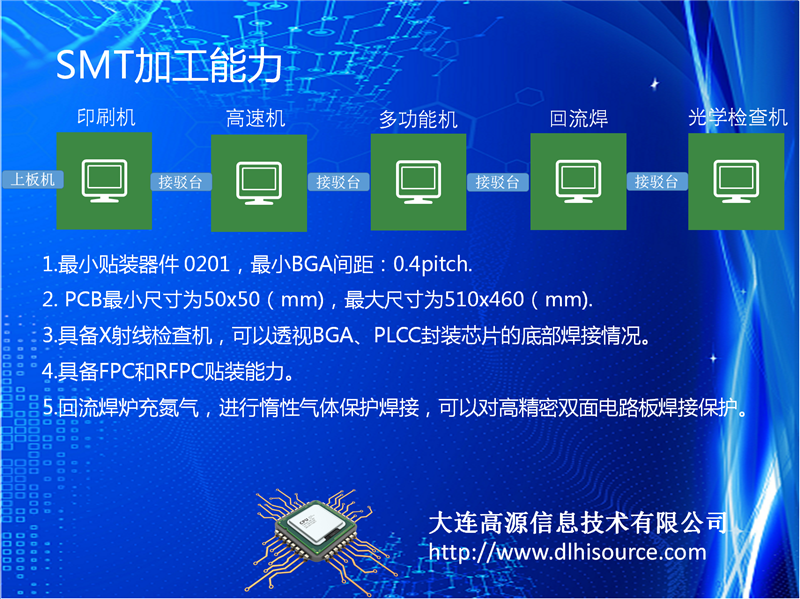 SMT加工能力

印刷机 高速机 多功能机 回流焊 光学检查机

上板机 接驳台 接驳台 接驳台 接驳台

1.最小贴装器件 0201，最小BGA间距：0.4pitch.

2. PCB最小尺寸为50x50（mm)，最大尺寸为510x460（mm).

3.具备X射线检查机，可以透视BGA、PLCC封装芯片的底部焊接情况。

4.具备FPC和RFPC贴装能力。

5.回流焊炉充氮气，进行惰性气体保护焊接，可以对高精密双面电路板焊接保护。

CPU

大连高源信息技术有限公司
http://www.dlhisource.com